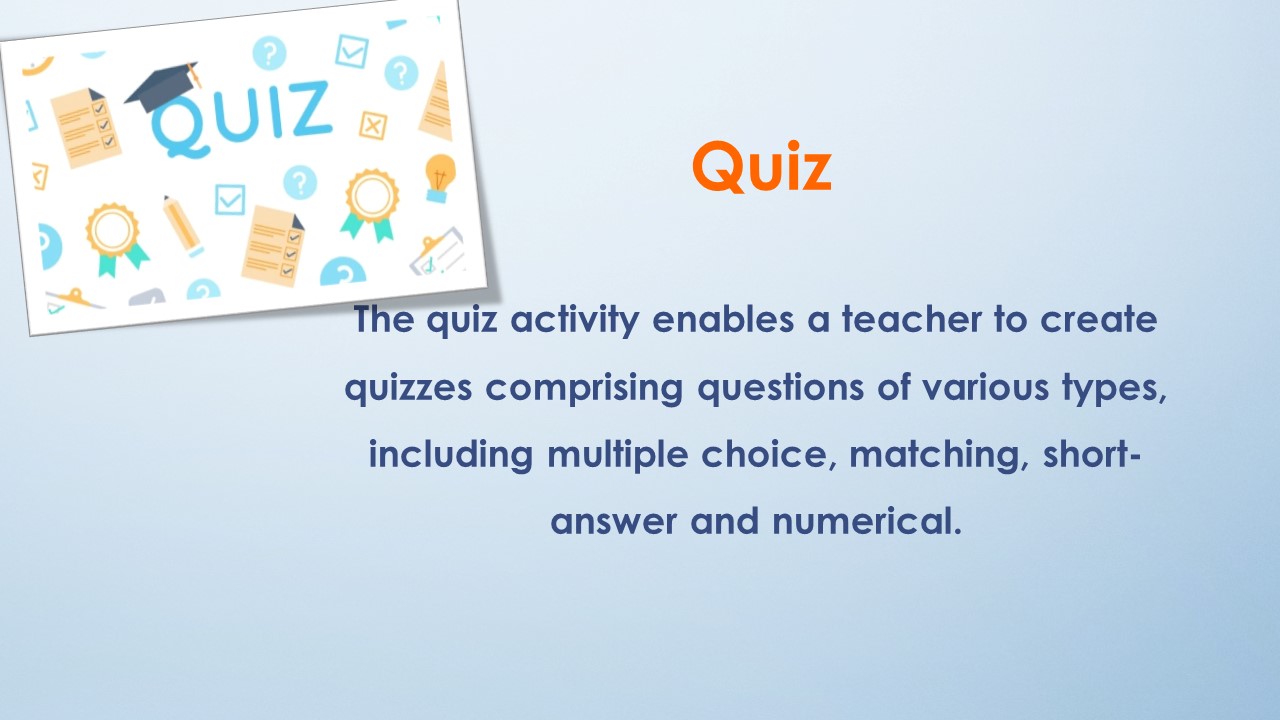 QUIZ

Quiz

The quiz activity enables a teacher to create quizzes comprising questions of various types, including multiple choice, matching, short-answer and numerical.